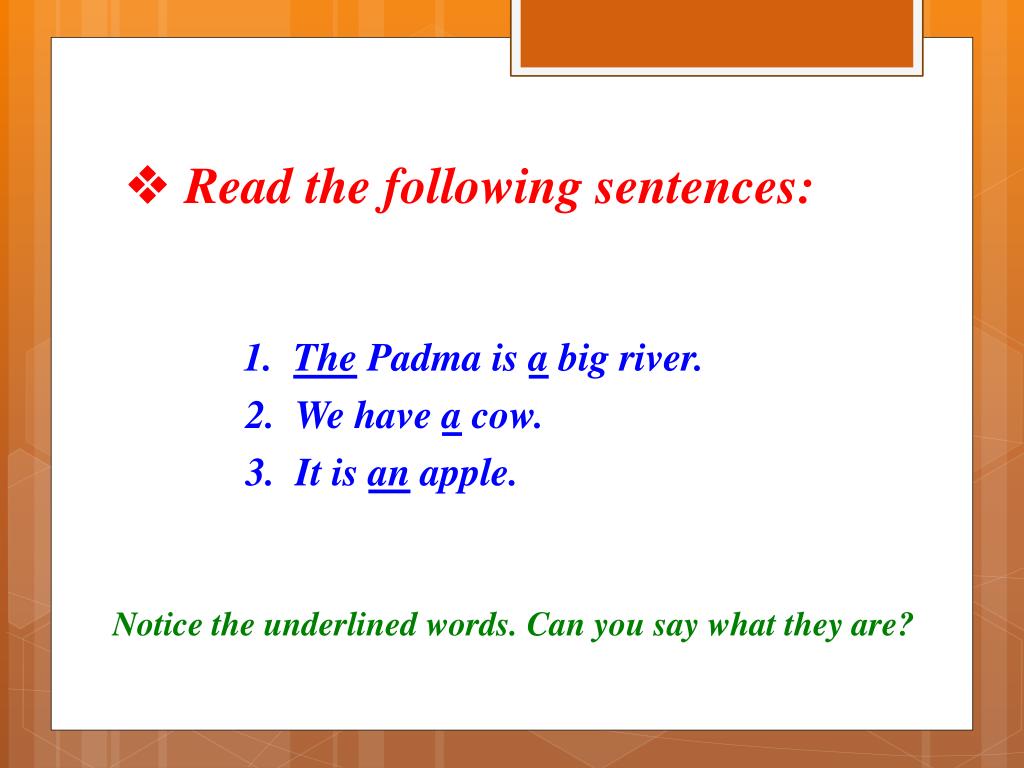 ❖ Read the following sentences:

1. The Padma is a big river.
2. We have a cow.
3. It is an apple.

Notice the underlined words. Can you say what they are?